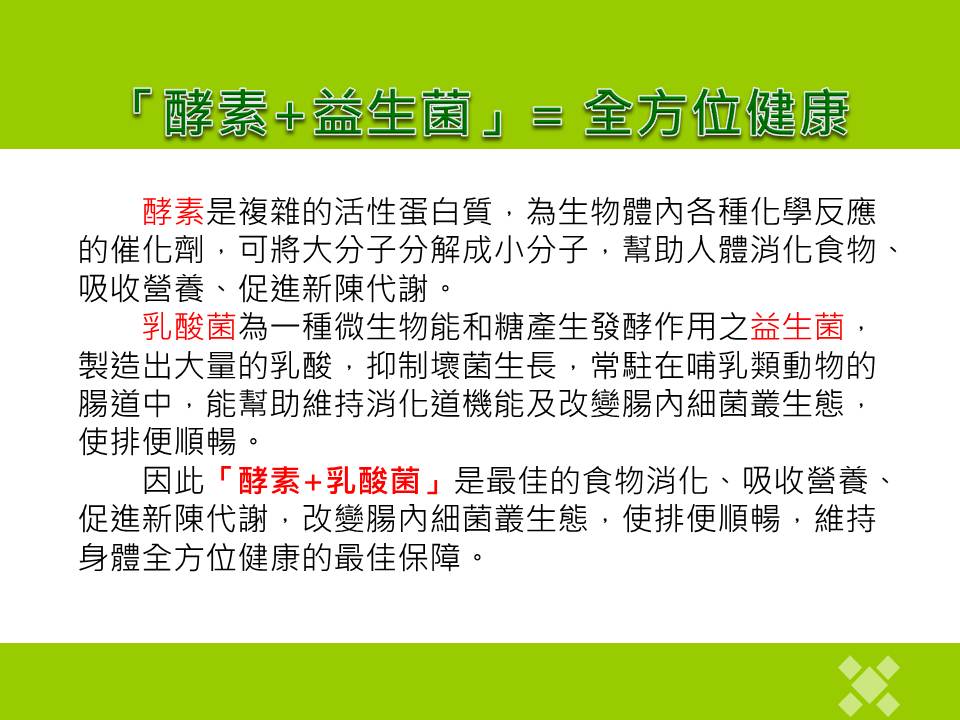 「酵素+益生菌」= 全方位健康

酵素是複雜的活性蛋白質，為生物體內各種化學反應的催化劑，可將大分子分解成小分子，幫助人體消化食物、吸收營養、促進新陳代謝。

乳酸菌為一種微生物能和糖產生發酵作用之益生菌，製造出大量的乳酸，抑制壞菌生長，常駐在哺乳類動物的腸道中，能幫助維持消化道機能及改變腸內細菌叢生態，使排便順暢。

因此「酵素+乳酸菌」是最佳的食物消化、吸收營養、促進新陳代謝，改變腸內細菌叢生態，使排便順暢，維持身體全方位健康的最佳保障。